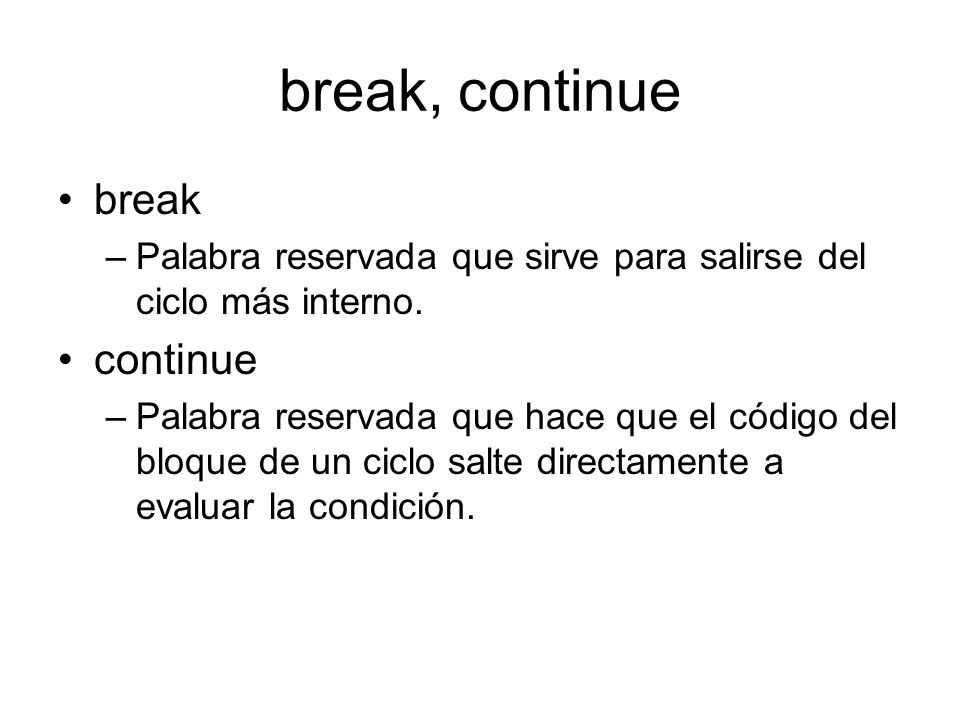 break, continue

• break
– Palabra reservada que sirve para salirse del ciclo más interno.
• continue
– Palabra reservada que hace que el código del bloque de un ciclo salte directamente a evaluar la condición.